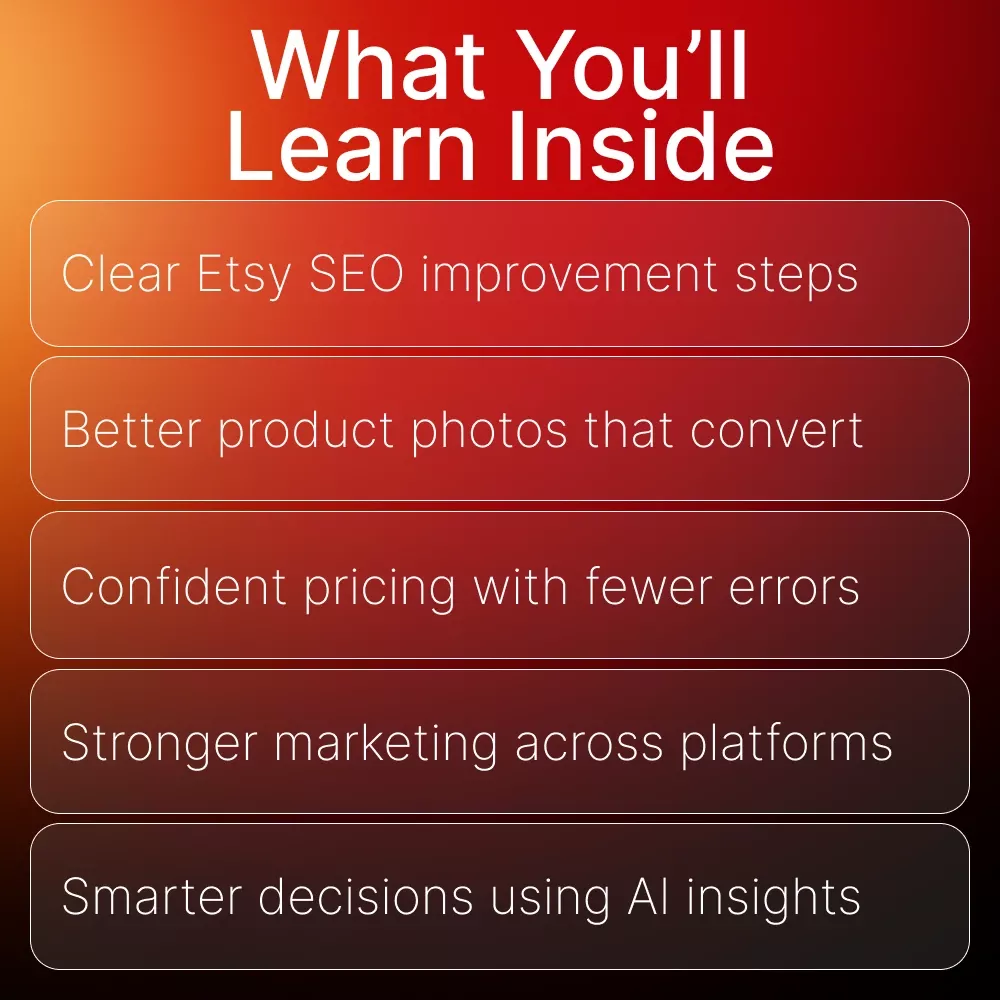 What You’ll Learn Inside

Clear Etsy SEO improvement steps

Better product photos that convert

Confident pricing with fewer errors

Stronger marketing across platforms

Smarter decisions using AI insights